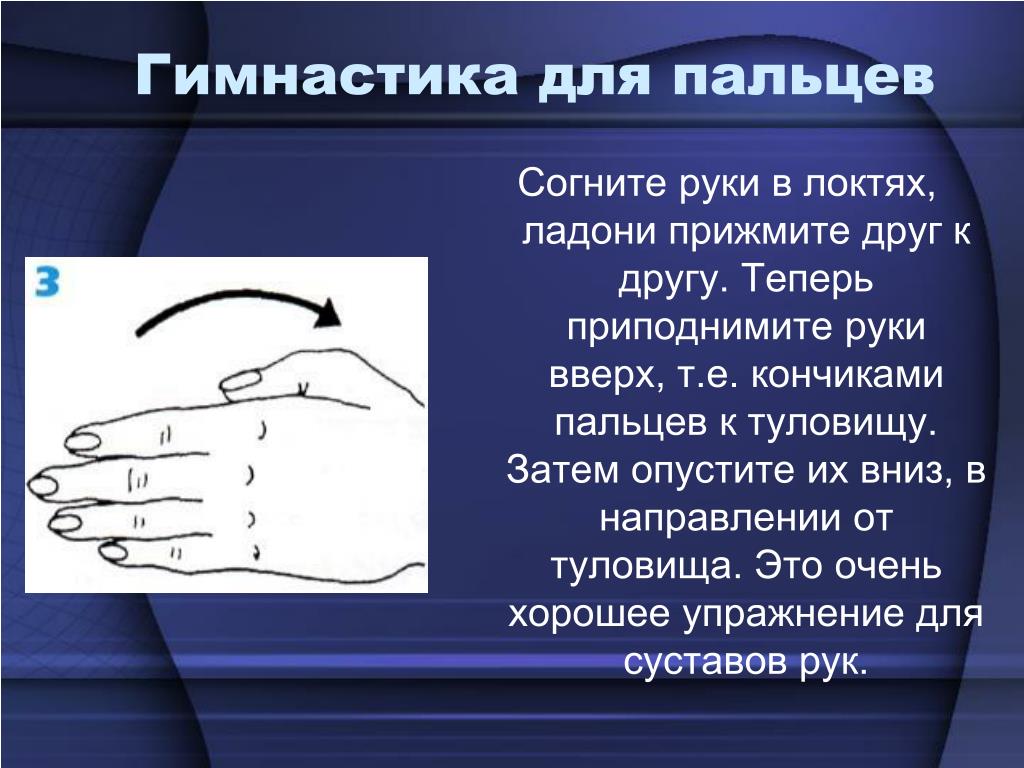 Гимнастика для пальцев

3

Согните руки в локтях, ладони прижмите друг к другу. Теперь приподнимите руки вверх, т.е. кончиками пальцев к туловищу. Затем опустите их вниз, в направлении от туловища. Это очень хорошее упражнение для суставов рук.